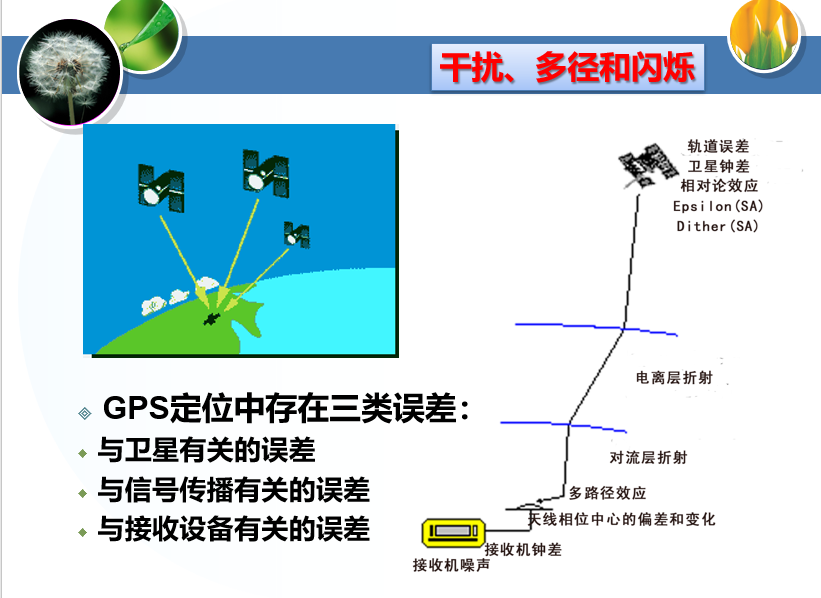 干扰、多径和闪烁

轨道误差
卫星钟差
相对论效应
Epsilon(SA)
Dither(SA)

电离层折射

对流层折射

多路径效应

天线相位中心的偏差和变化

接收机钟差

接收机噪声

GPS定位中存在三类误差：
与卫星有关的误差
与信号传播有关的误差
与接收设备有关的误差